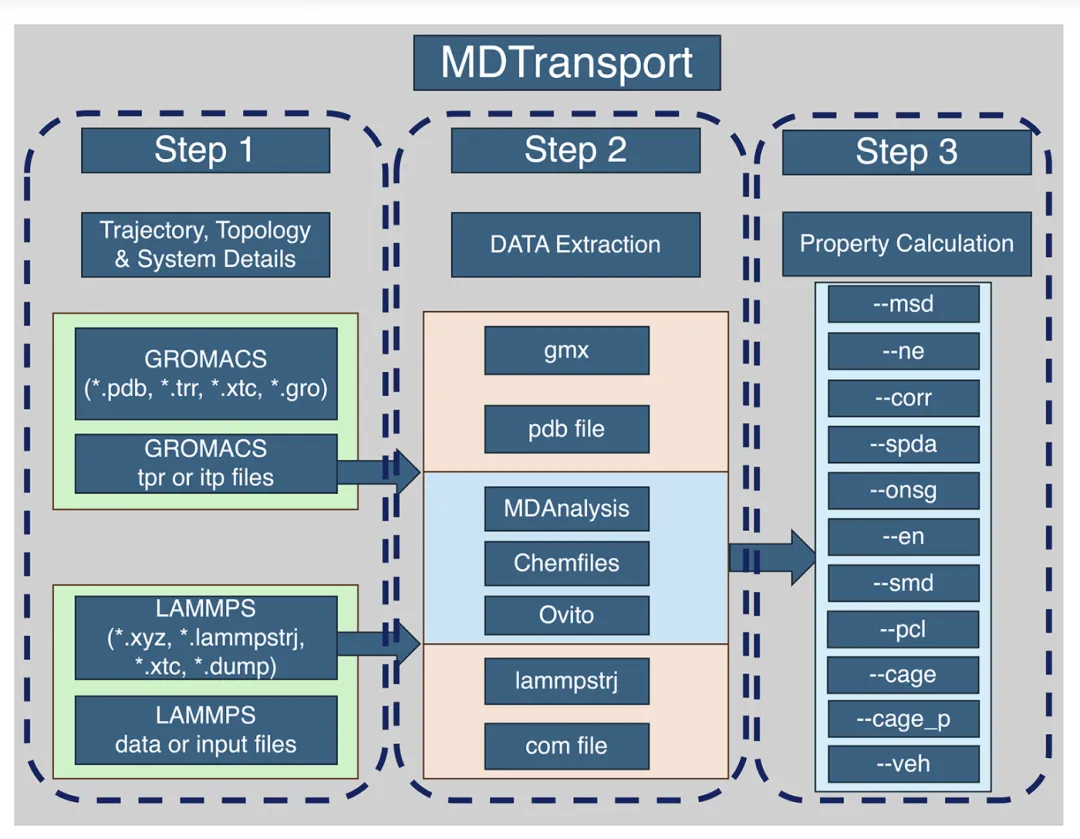 MDTransport

Step 1

Trajectory, Topology & System Details

GROMACS (*.pdb, *.trr, *.xtc, *.gro)

GROMACS tpr or itp files

LAMMPS (*.xyz, *.lammpstrj, *.xtc, *.dump)

LAMMPS data or input files

Step 2

DATA Extraction

gmx

pdb file

MDAnalysis

Chemfiles

Ovito

lammpstrj

com file

Step 3

Property Calculation

--msd

--ne

--corr

--spda

--onsg

--en

--smd

--pcl

--cage

--cage_p

--veh